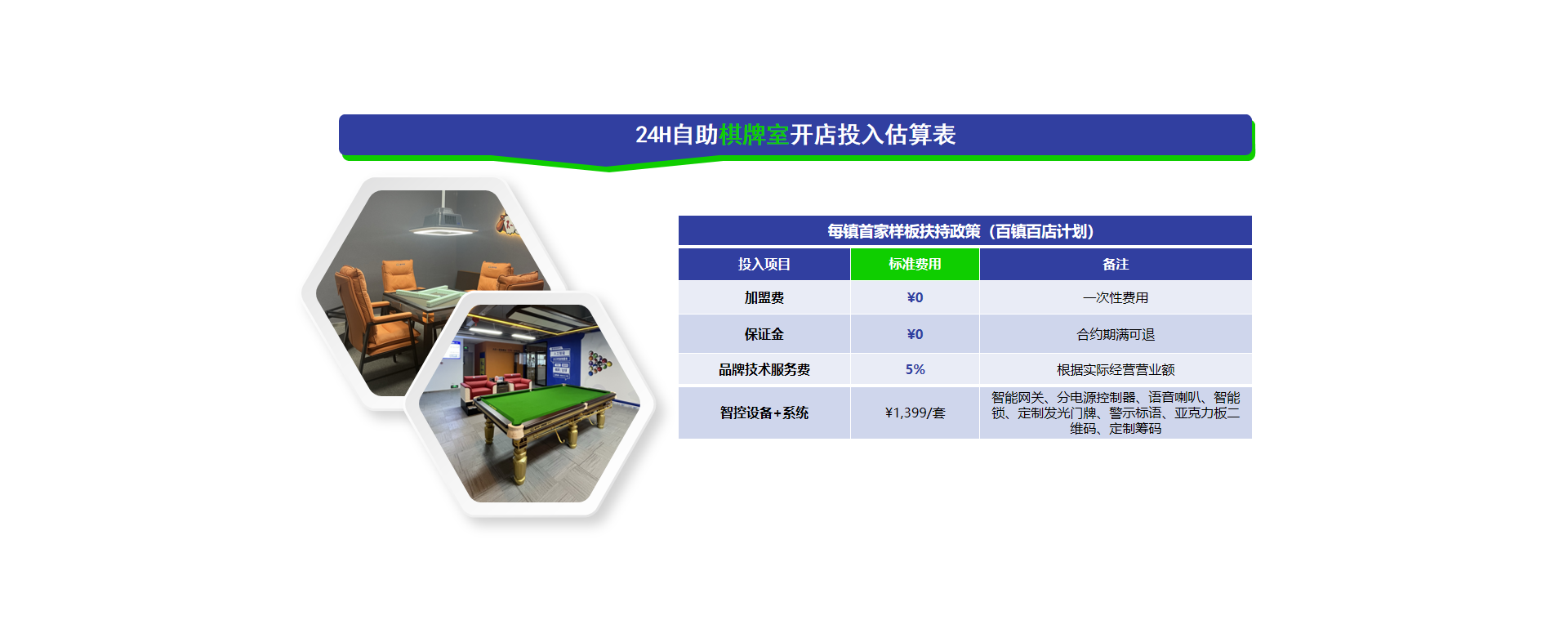 24H自助棋牌室开店投入估算表

每镇首家样板扶持政策（百镇百店计划）

| 投入项目 | 标准费用 | 备注 |
|---|---|---|
| 加盟费 | ¥0 | 一次性费用 |
| 保证金 | ¥0 | 合约期满可退 |
| 品牌技术服务费 | 5% | 根据实际经营营业额 |
| 智控设备+系统 | ¥1,399/套 | 智能网关、分电源控制器、语音喇叭、智能锁、定制发光门牌、警示标语、亚克力板二维码、定制筹码 |